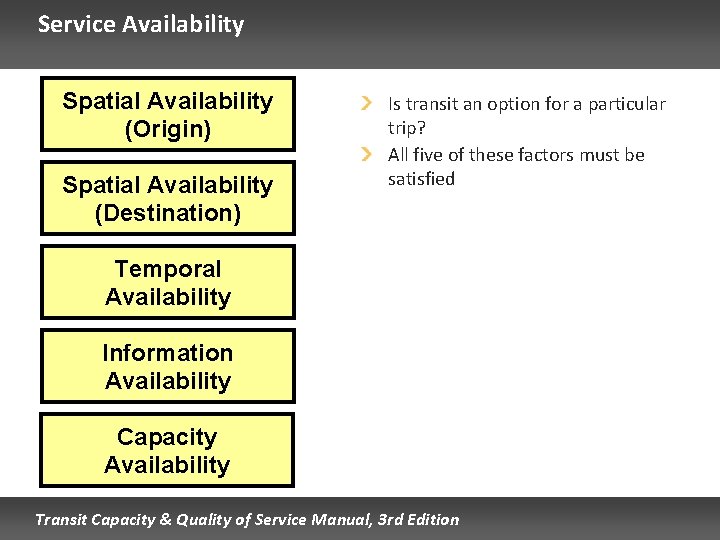 Service Availability

Spatial Availability (Origin)

Spatial Availability (Destination)

Temporal Availability

Information Availability

Capacity Availability

Is transit an option for a particular trip?

All five of these factors must be satisfied

Transit Capacity & Quality of Service Manual, 3rd Edition